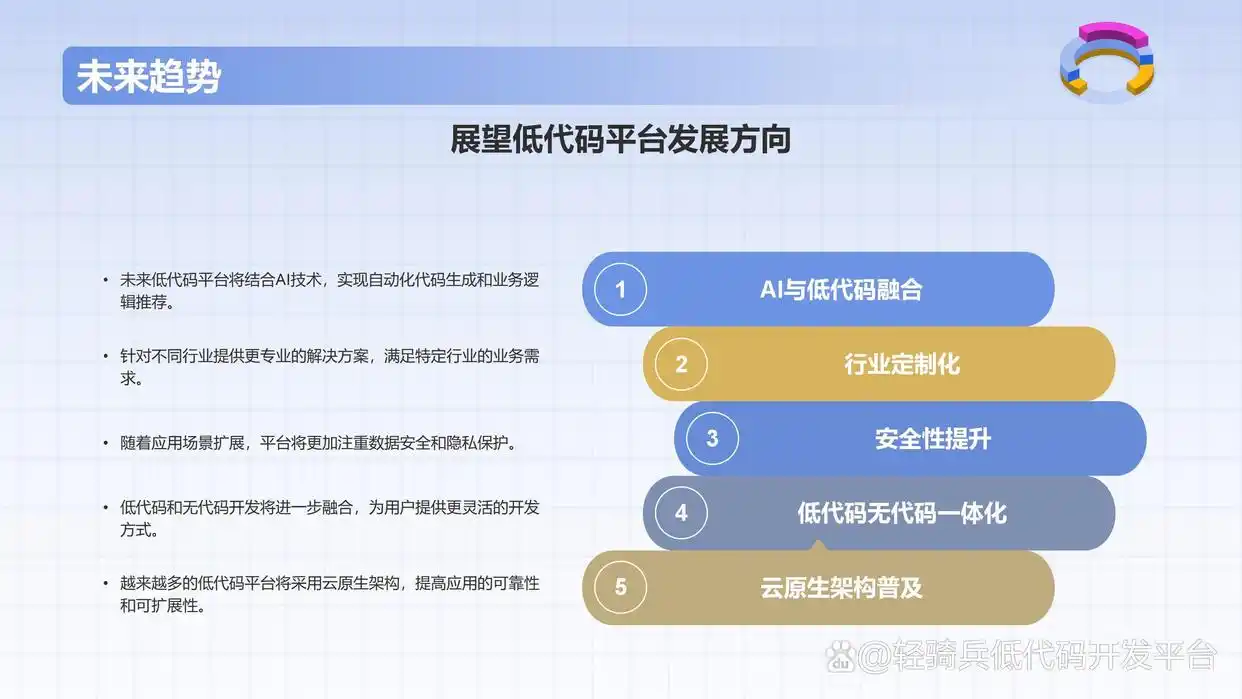 未来趋势

展望低代码平台发展方向

• 未来低代码平台将结合AI技术，实现自动化代码生成和业务逻辑推荐。

• 针对不同行业提供更专业的解决方案，满足特定行业的业务需求。

• 随着应用场景扩展，平台将更加注重数据安全和隐私保护。

• 低代码和无代码开发将进一步融合，为用户提供更灵活的开发方式。

• 越来越多的低代码平台将采用云原生架构，提高应用的可靠性和可扩展性。

1 AI与低代码融合

2 行业定制化

3 安全性提升

4 低代码无代码一体化

5 云原生架构普及

@轻骑兵低代码开发平台